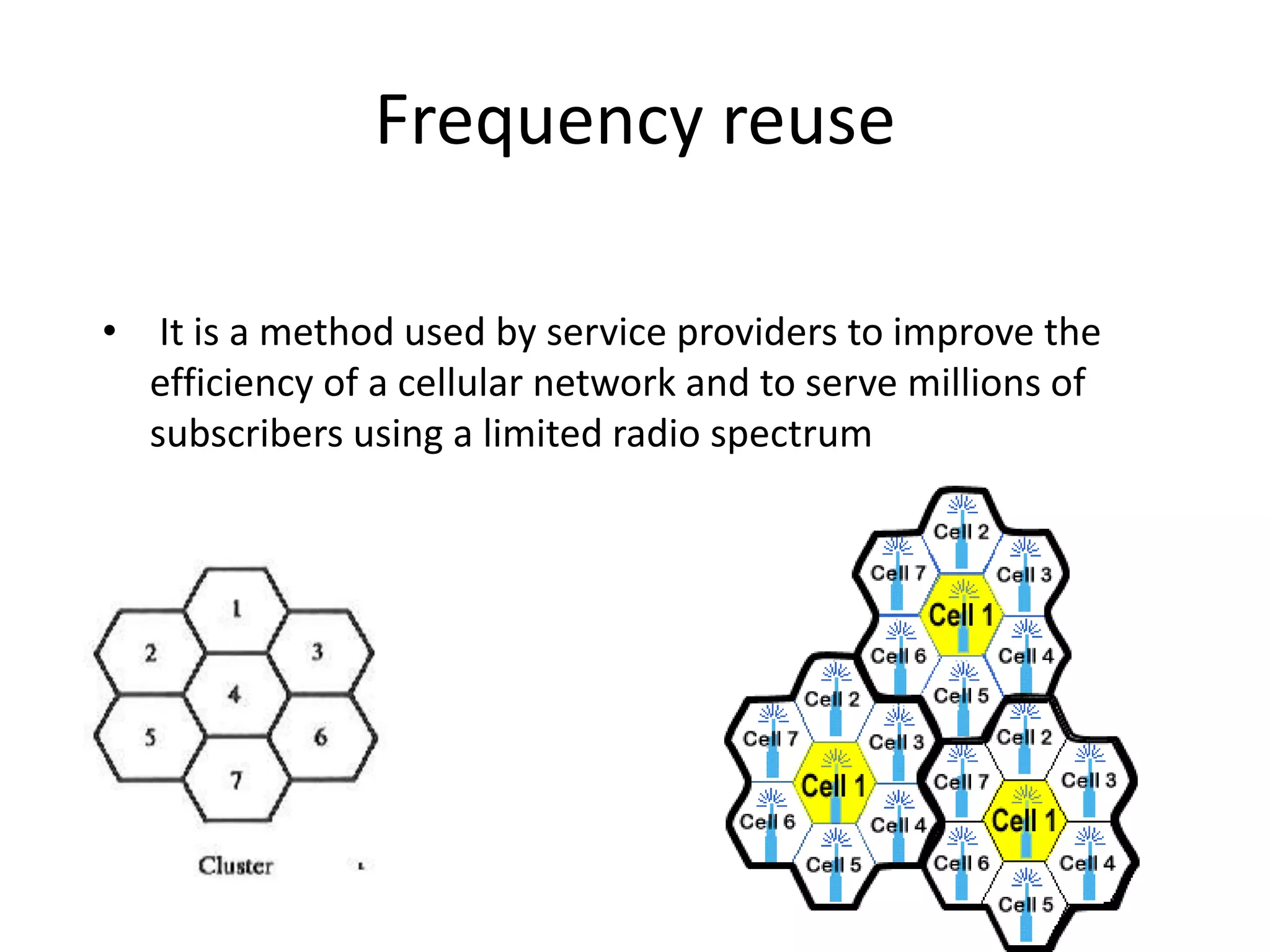 Frequency reuse

• It is a method used by service providers to improve the efficiency of a cellular network and to serve millions of subscribers using a limited radio spectrum

1
2
3
4
5
6
7
Cluster

Cell 2
Cell 7
Cell 3
Cell 1
Cell 6
Cell 4
Cell 5
Cell 2
Cell 7
Cell 3
Cell 1
Cell 6
Cell 4
Cell 5
Cell 2
Cell 7
Cell 3
Cell 1
Cell 6
Cell 4
Cell 5